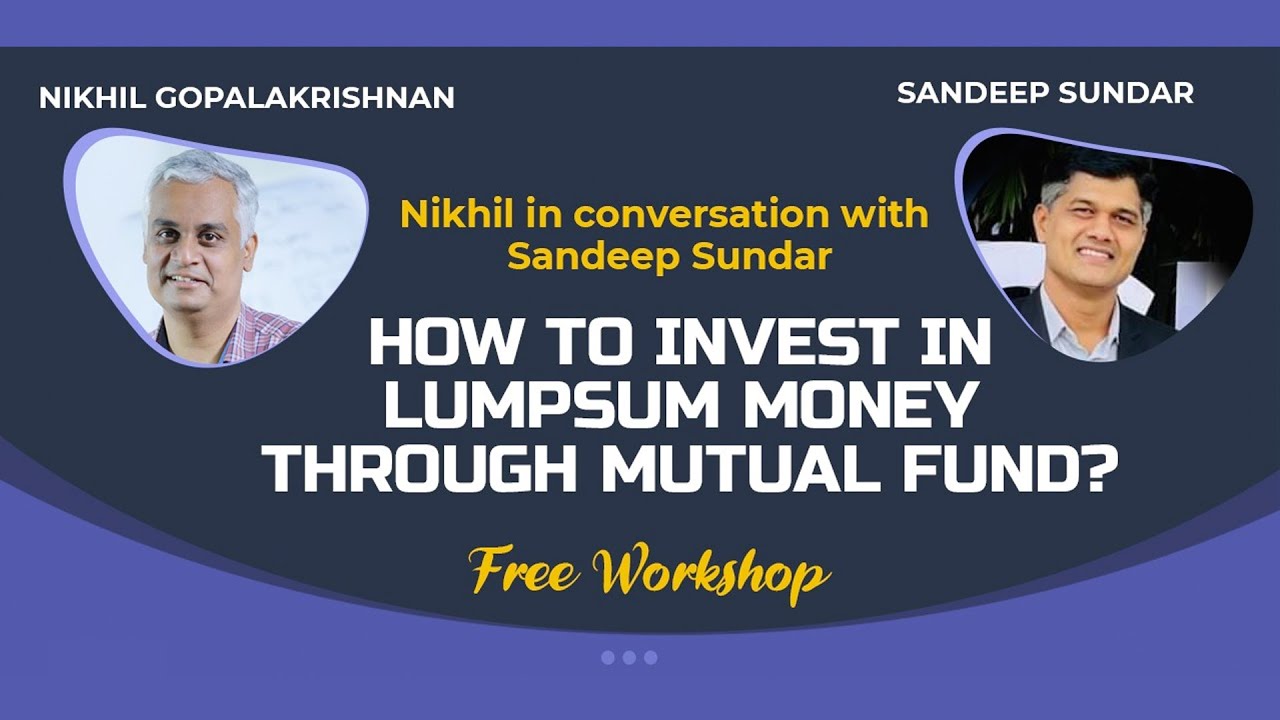 NIKHIL GOPALAKRISHNAN

SANDEEP SUNDAR

Nikhil in conversation with Sandeep Sundar

HOW TO INVEST IN LUMPSUM MONEY THROUGH MUTUAL FUND?

Free Workshop